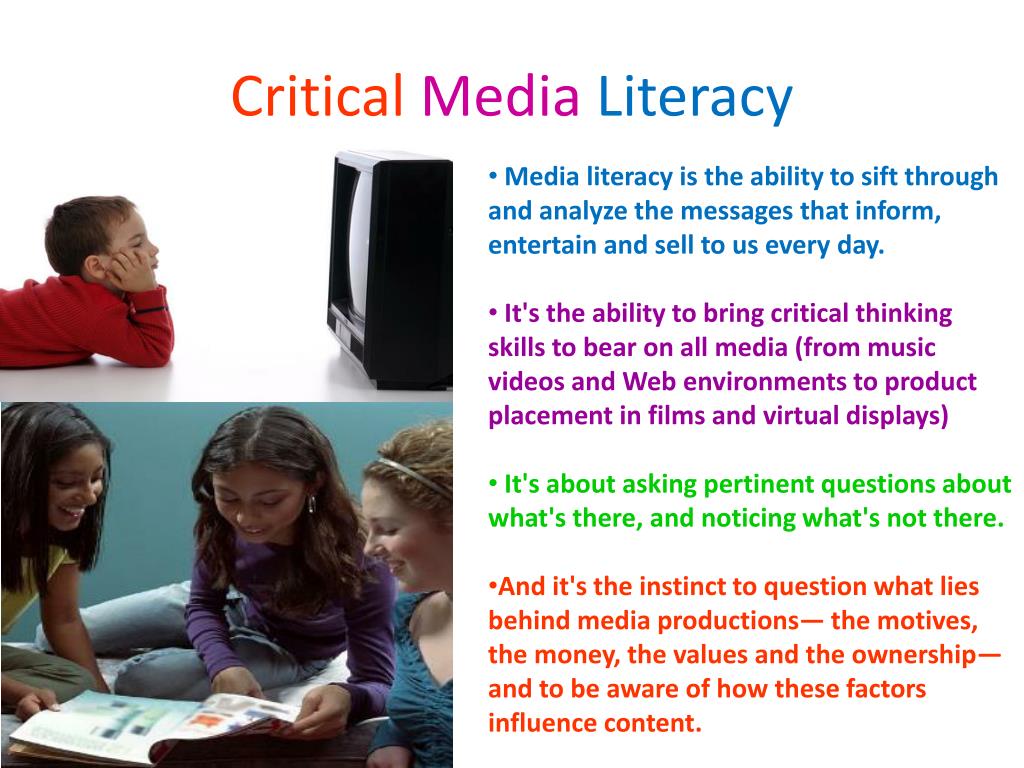 Critical Media Literacy

• Media literacy is the ability to sift through and analyze the messages that inform, entertain and sell to us every day.

• It's the ability to bring critical thinking skills to bear on all media (from music videos and Web environments to product placement in films and virtual displays)

• It's about asking pertinent questions about what's there, and noticing what's not there.

•And it's the instinct to question what lies behind media productions— the motives, the money, the values and the ownership— and to be aware of how these factors influence content.